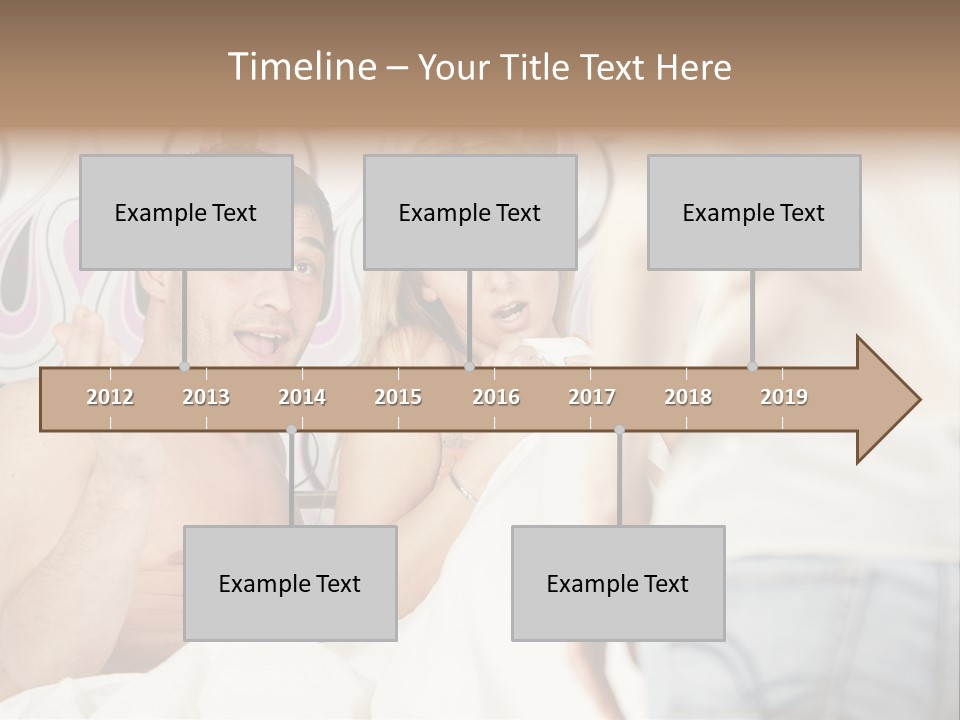 Timeline – Your Title Text Here

Example Text

Example Text

Example Text

2012 2013 2014 2015 2016 2017 2018 2019

Example Text

Example Text